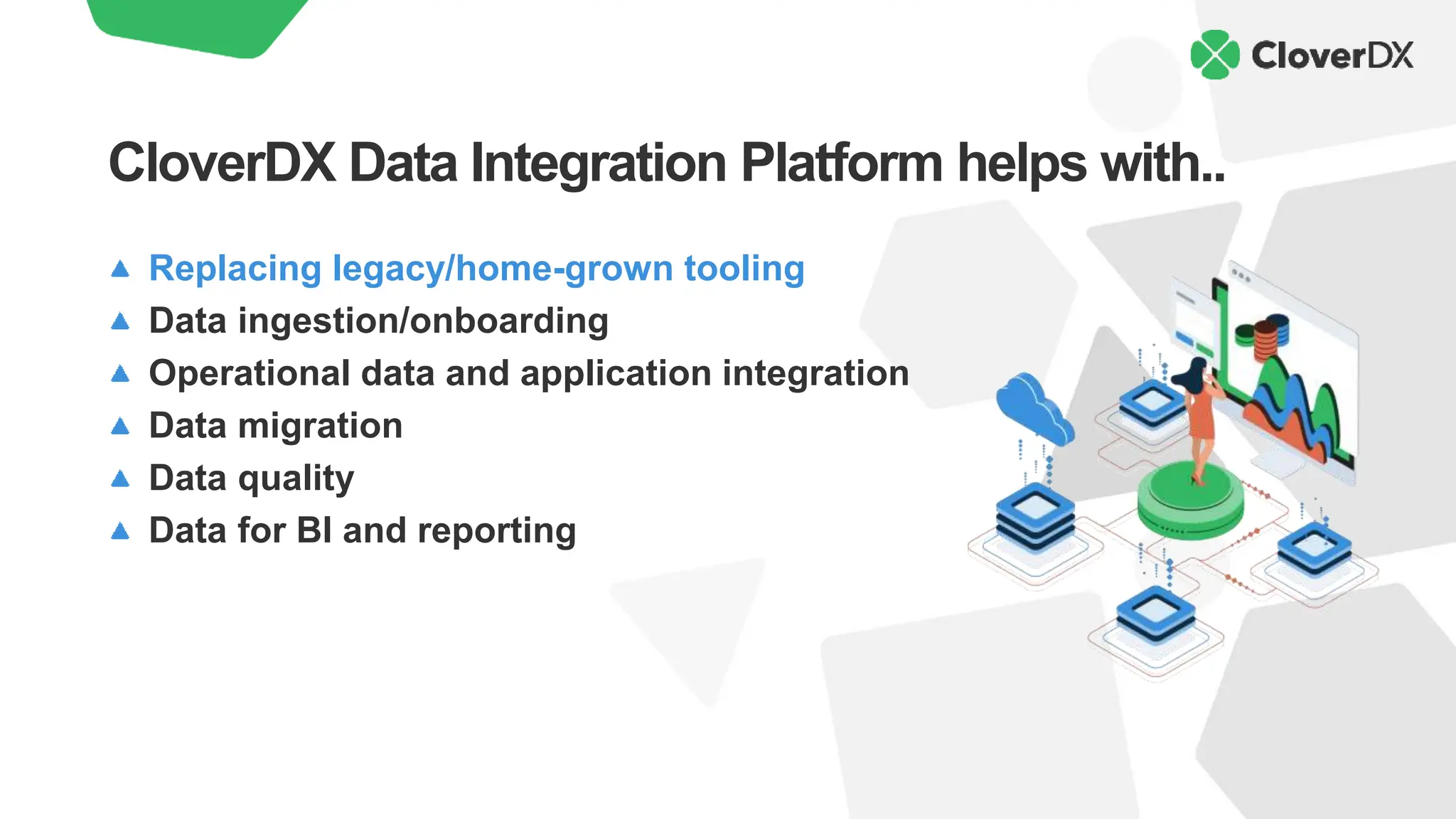 CloverDX

CloverDX Data Integration Platform helps with..

▲ Replacing legacy/home-grown tooling
▲ Data ingestion/onboarding
▲ Operational data and application integration
▲ Data migration
▲ Data quality
▲ Data for BI and reporting